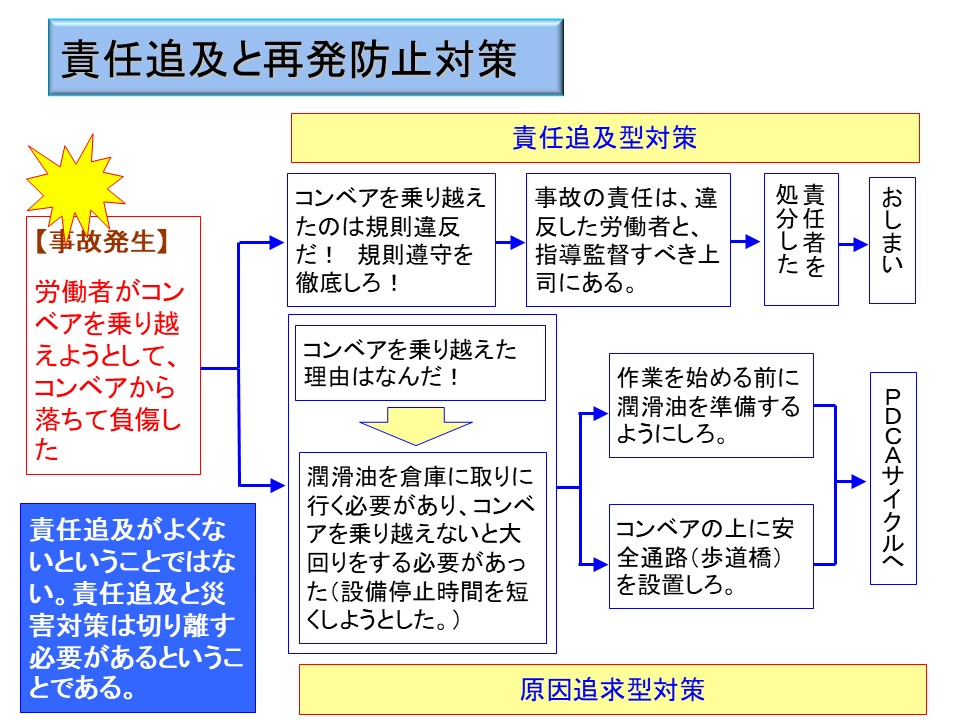 責任追及と再発防止対策

責任追及型対策

【事故発生】

労働者がコンベアを乗り越えようとして、コンベアから落ちて負傷した

コンベアを乗り越えたのは規則違反だ！　規則遵守を徹底しろ！

事故の責任は、違反した労働者と、指導監督すべき上司にある。

責任者を処分した

おしまい

コンベアを乗り越えた理由はなんだ！

潤滑油を倉庫に取りに行く必要があり、コンベアを乗り越えないと大回りをする必要があった（設備停止時間を短くしようとした。）

作業を始める前に潤滑油を準備するようにしろ。

コンベアの上に安全通路（歩道橋）を設置しろ。

PDCAサイクルへ

責任追及がよくないということではない。責任追及と災害対策は切り離す必要があるということである。

原因追求型対策